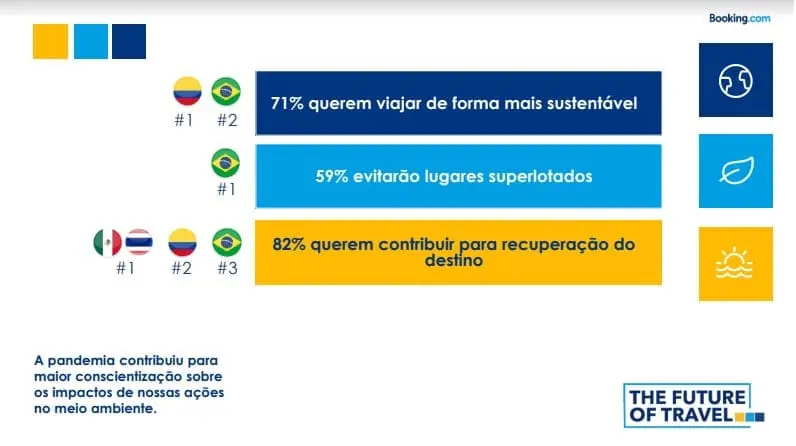 Booking.com

#1 #2
71% querem viajar de forma mais sustentável

#1
59% evitarão lugares superlotados

#1 #2 #3
82% querem contribuir para recuperação do destino

A pandemia contribuiu para maior conscientização sobre os impactos de nossas ações no meio ambiente.

THE FUTURE OF TRAVEL